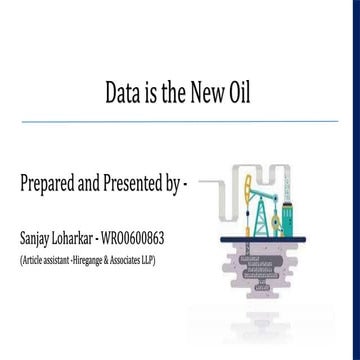 Data is the New Oil

Prepared and Presented by -

Sanjay Loharkar - WRO0600863

(Article assistant -Hiregange & Associates LLP)